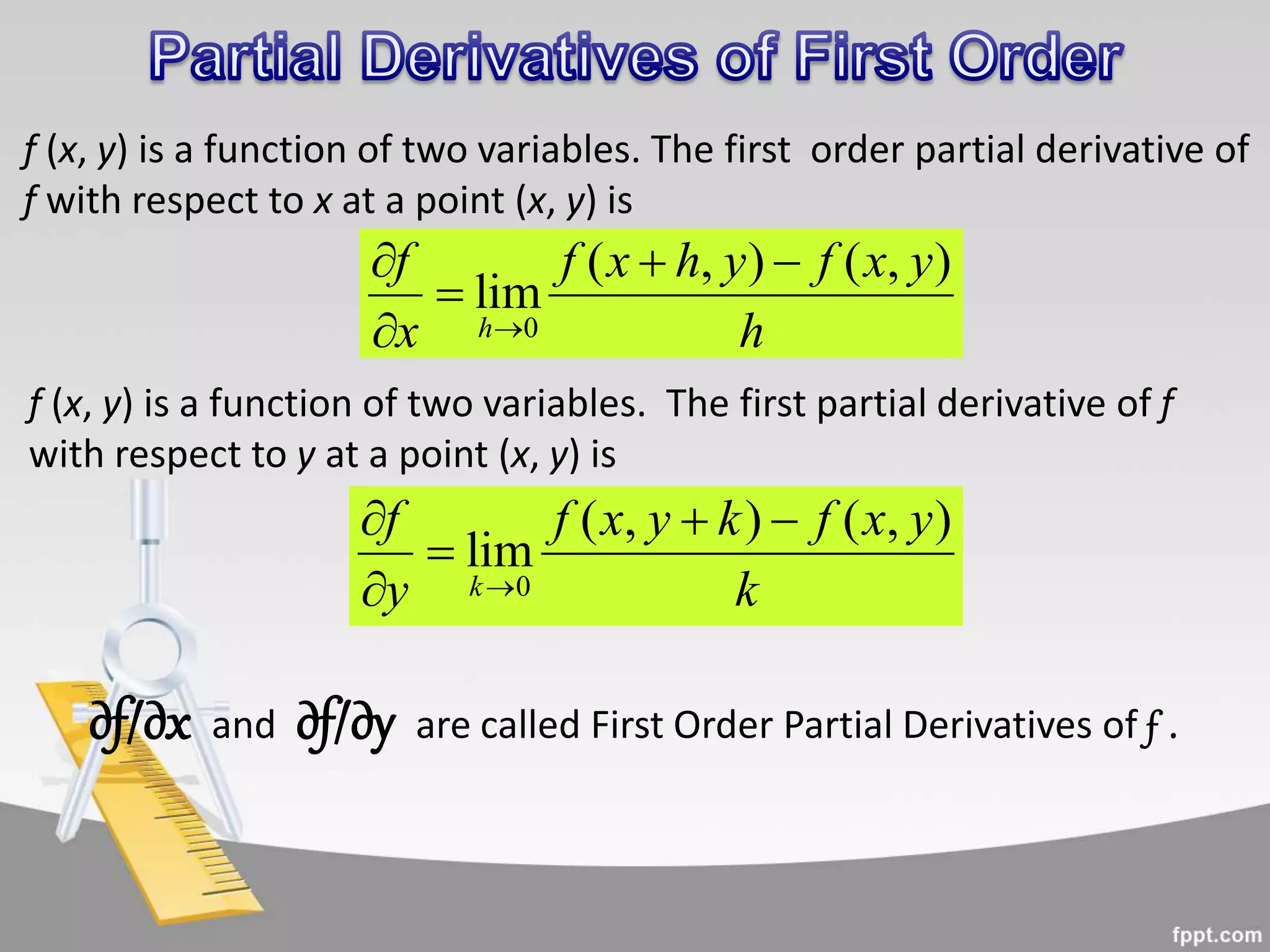 Partial Derivatives of First Order

$f(x, y)$ is a function of two variables. The first order partial derivative of $f$ with respect to $x$ at a point $(x, y)$ is

$\frac{\partial f}{\partial x} = \lim_{h \to 0} \frac{f(x+h, y) - f(x, y)}{h}$

$f(x, y)$ is a function of two variables. The first partial derivative of $f$ with respect to $y$ at a point $(x, y)$ is

$\frac{\partial f}{\partial y} = \lim_{k \to 0} \frac{f(x, y+k) - f(x, y)}{k}$

$\partial f/\partial x$ and $\partial f/\partial y$ are called First Order Partial Derivatives of $f$.

fppt.com